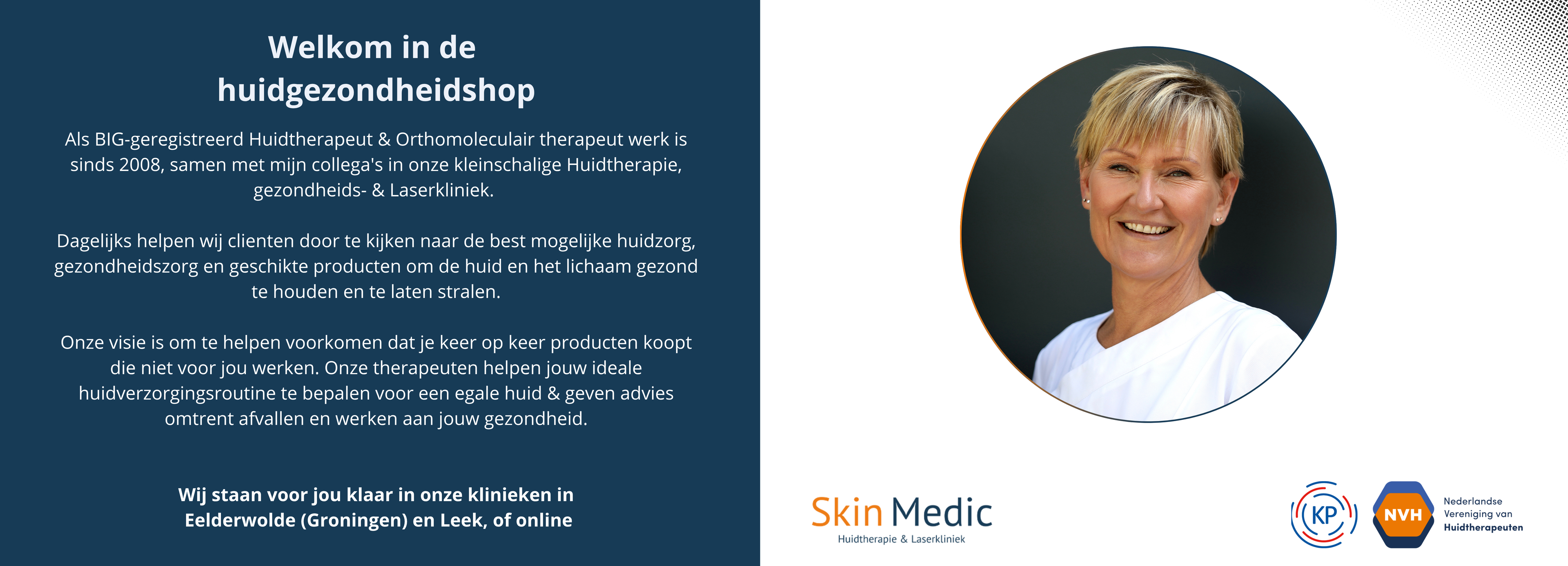 Welkom in de huidgezondheidshop

Als BIG-geregistreerd Huidtherapeut & Orthomoleculair therapeut werk is sinds 2008, samen met mijn collega's in onze kleinschalige Huidtherapie, gezondheids- & Laserkliniek.

Dagelijks helpen wij clienten door te kijken naar de best mogelijke huidzorg, gezondheidszorg en geschikte producten om de huid en het lichaam gezond te houden en te laten stralen.

Onze visie is om te helpen voorkomen dat je keer op keer producten koopt die niet voor jou werken. Onze therapeuten helpen jouw ideale huidverzorgingsroutine te bepalen voor een egale huid & geven advies omtrent afvallen en werken aan jouw gezondheid.

Wij staan voor jou klaar in onze klinieken in Eelderwolde (Groningen) en Leek, of online

Skin Medic
Huidtherapie & Laserkliniek

KP

NVH

Nederlandse Vereniging van Huidtherapeuten